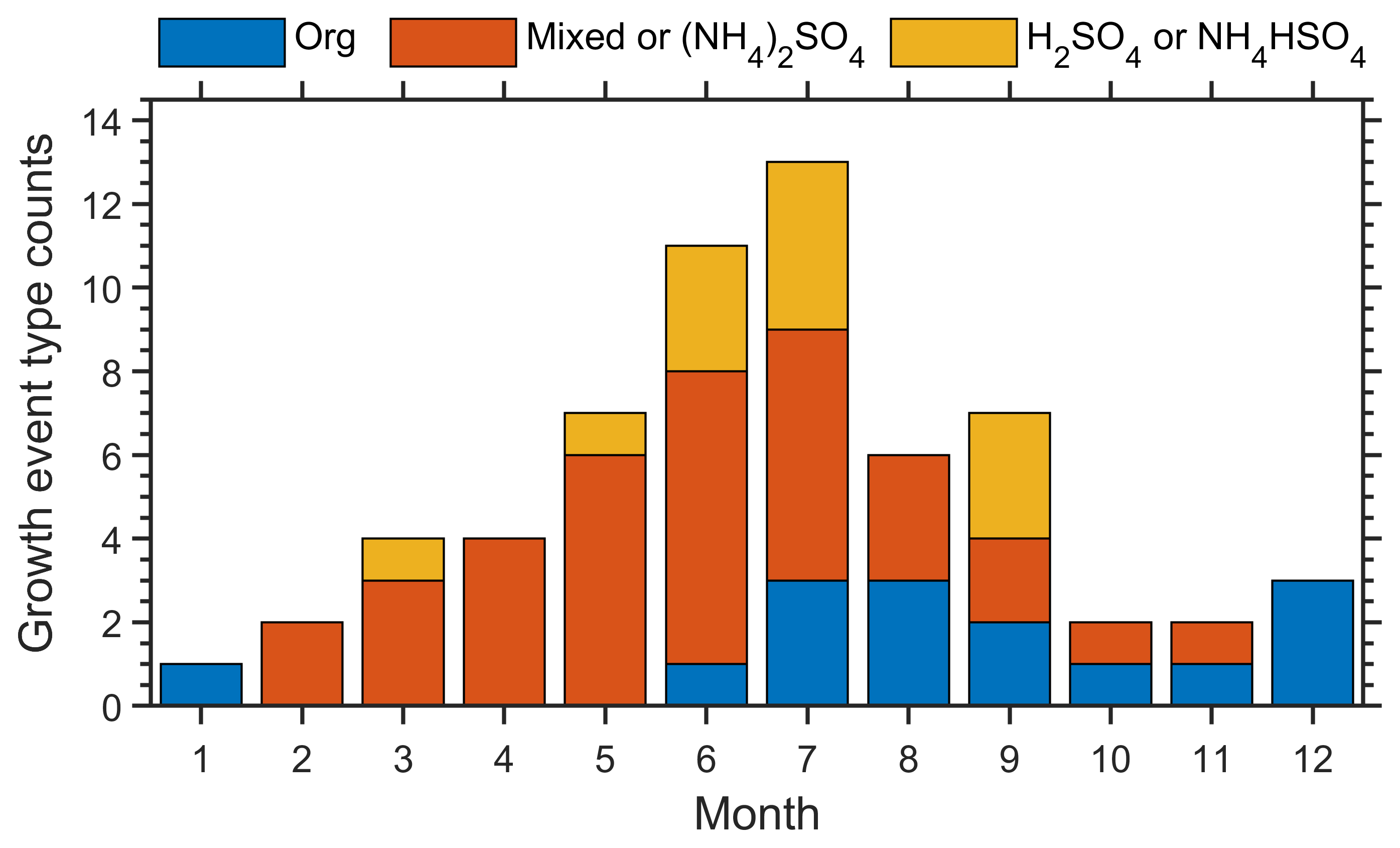 Org
Mixed or $(NH_4)_2SO_4$
$H_2SO_4$ or $NH_4HSO_4$

Growth event type counts

14
12
10
8
6
4
2
0

1
2
3
4
5
6
7
8
9
10
11
12

Month